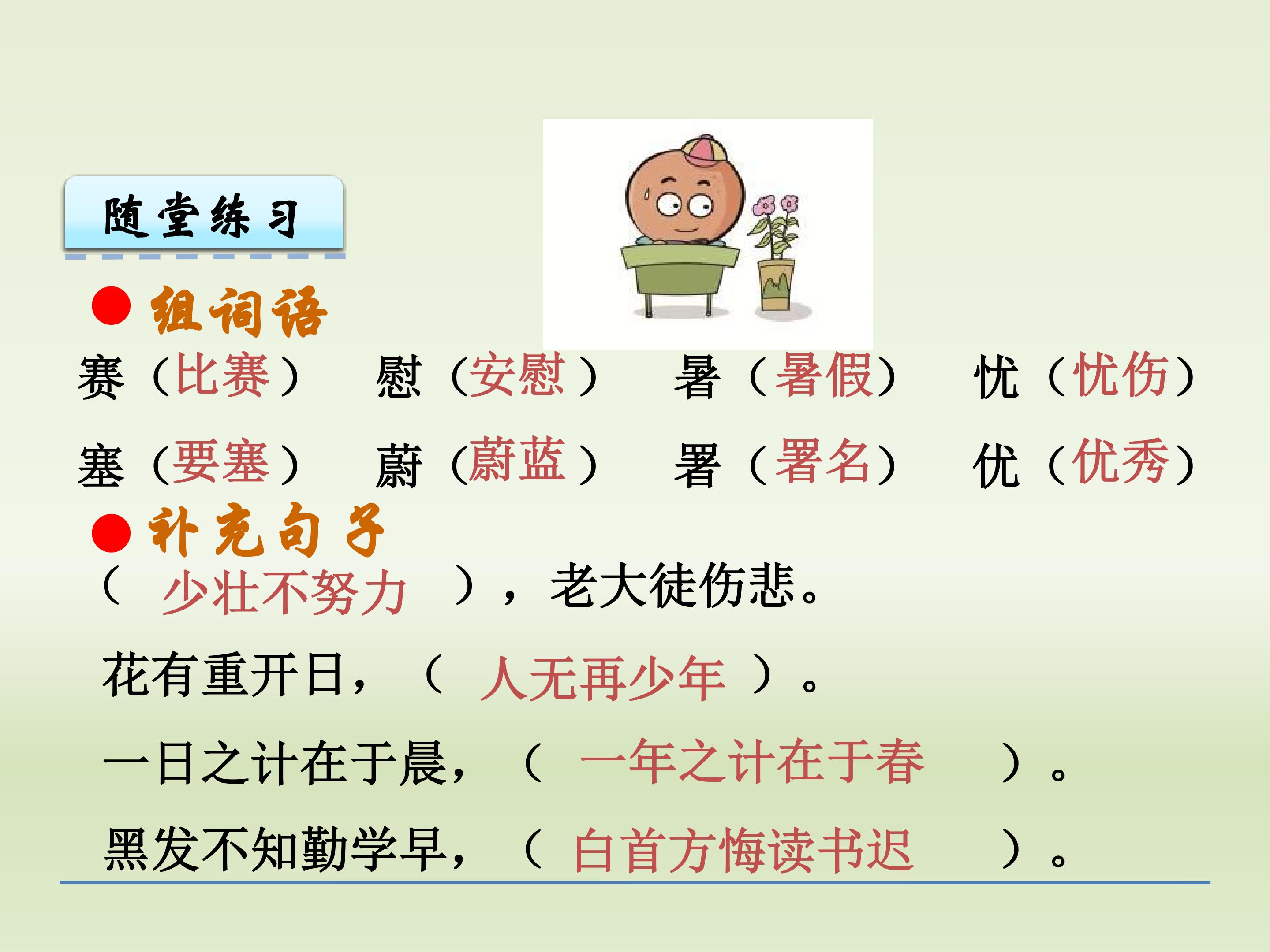 随堂练习

● 组词语

赛（比赛） 慰（安慰） 暑（暑假） 忧（忧伤）

塞（要塞） 蔚（蔚蓝） 署（署名） 优（优秀）

● 补充句子

（ 少壮不努力 ），老大徒伤悲。

花有重开日，（ 人无再少年 ）。

一日之计在于晨，（ 一年之计在于春 ）。

黑发不知勤学早，（ 白首方悔读书迟 ）。